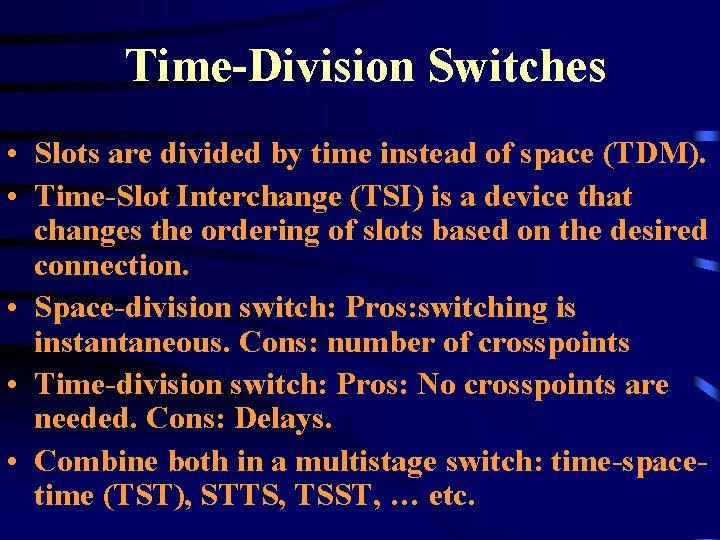 Time-Division Switches

• Slots are divided by time instead of space (TDM).
• Time-Slot Interchange (TSI) is a device that changes the ordering of slots based on the desired connection.
• Space-division switch: Pros:switching is instantaneous. Cons: number of crosspoints
• Time-division switch: Pros: No crosspoints are needed. Cons: Delays.
• Combine both in a multistage switch: time-space-time (TST), STTS, TSST, … etc.